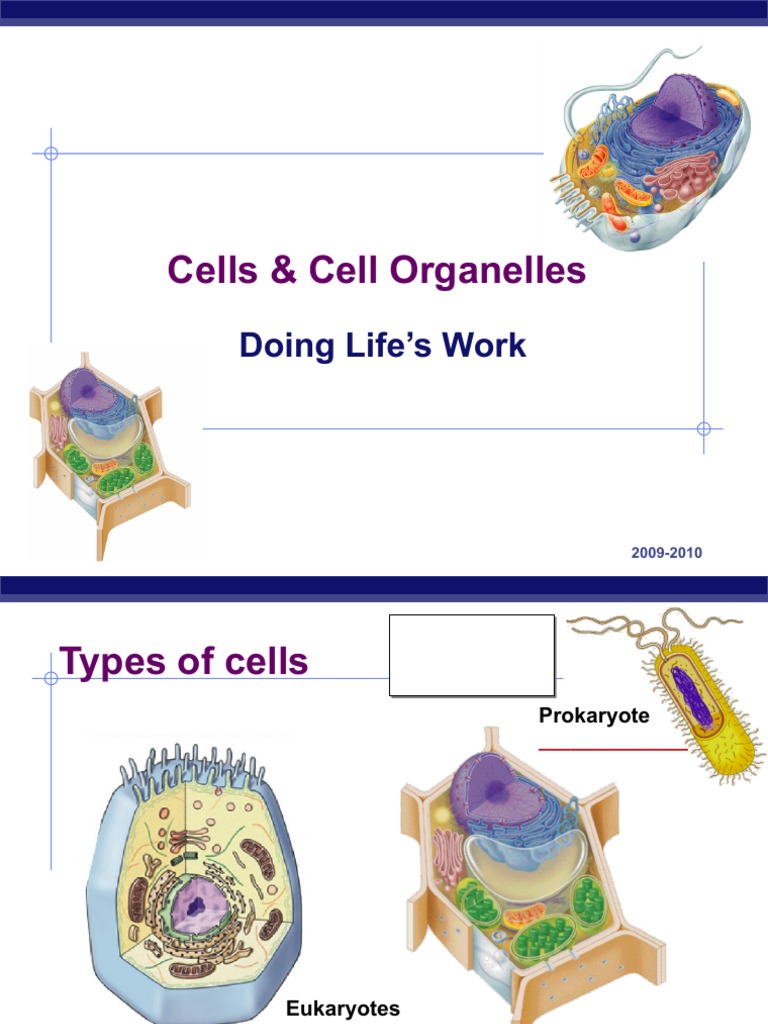 Cells & Cell Organelles

Doing Life's Work

2009-2010

Types of cells

Prokaryote

Eukaryotes